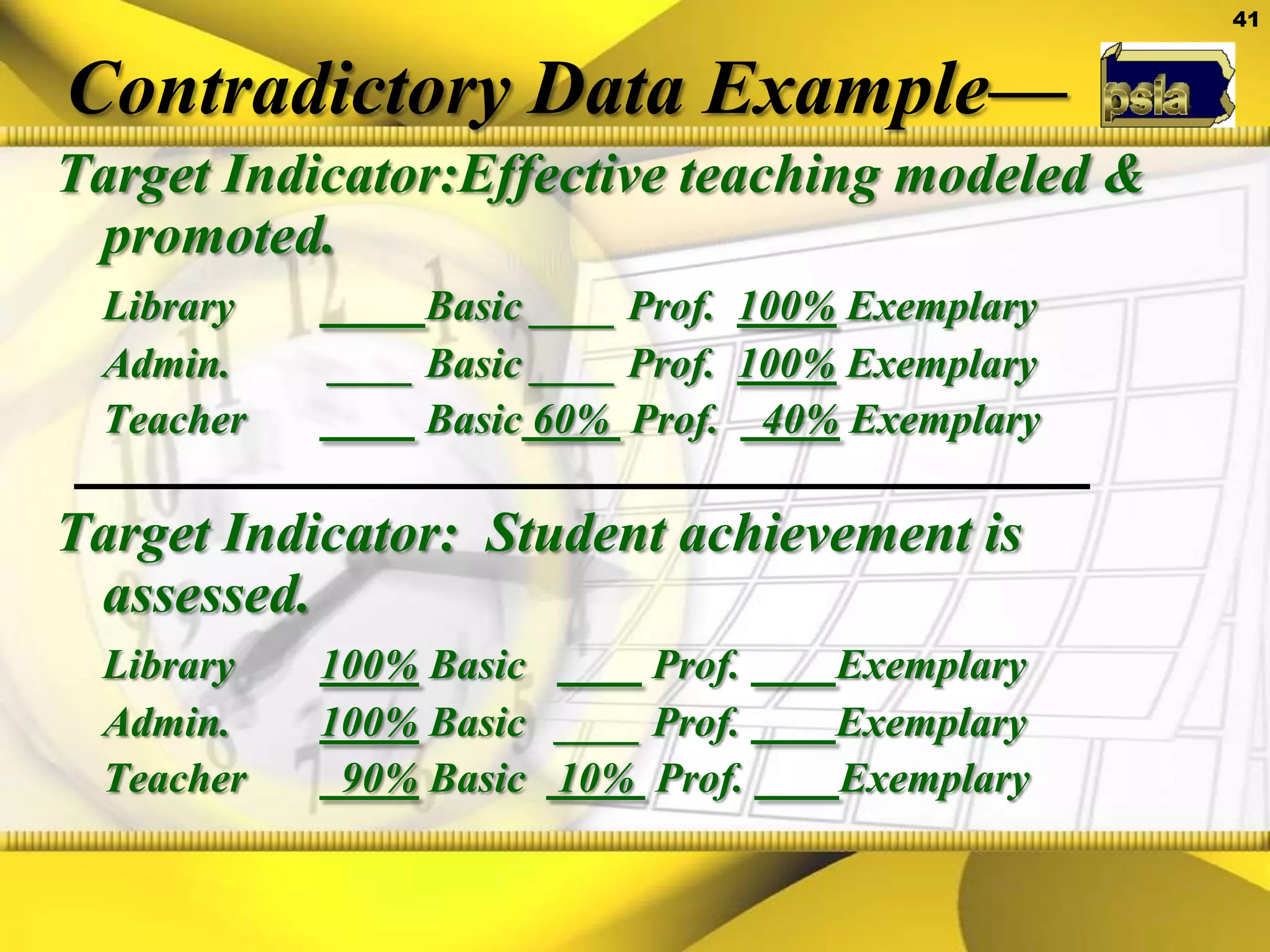 41

Contradictory Data Example—

psla

Target Indicator:Effective teaching modeled & promoted.

Library ____Basic ____ Prof. 100% Exemplary
Admin. ____ Basic ____ Prof. 100% Exemplary
Teacher ____ Basic 60% Prof. 40% Exemplary

Target Indicator: Student achievement is assessed.

Library 100% Basic ____ Prof. ____Exemplary
Admin. 100% Basic ____ Prof. ____Exemplary
Teacher 90% Basic 10% Prof. ____Exemplary